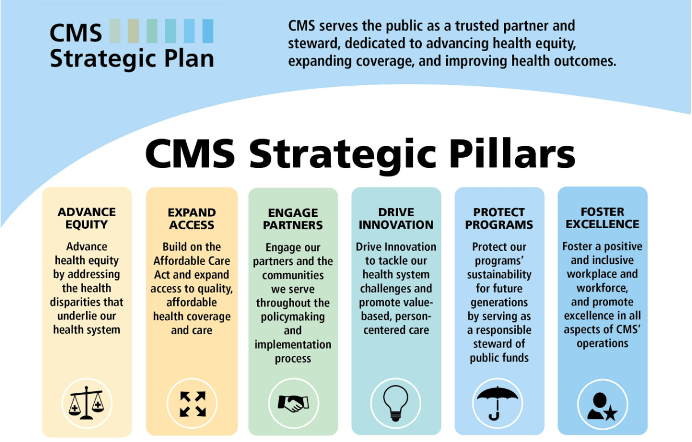 CMS Strategic Plan

CMS serves the public as a trusted partner and steward, dedicated to advancing health equity, expanding coverage, and improving health outcomes.

CMS Strategic Pillars

ADVANCE EQUITY

Advance health equity by addressing the health disparities that underlie our health system

EXPAND ACCESS

Build on the Affordable Care Act and expand access to quality, affordable health coverage and care

ENGAGE PARTNERS

Engage our partners and the communities we serve throughout the policymaking and implementation process

DRIVE INNOVATION

Drive Innovation to tackle our health system challenges and promote value-based, person-centered care

PROTECT PROGRAMS

Protect our programs' sustainability for future generations by serving as a responsible steward of public funds

FOSTER EXCELLENCE

Foster a positive and inclusive workplace and workforce, and promote excellence in all aspects of CMS' operations